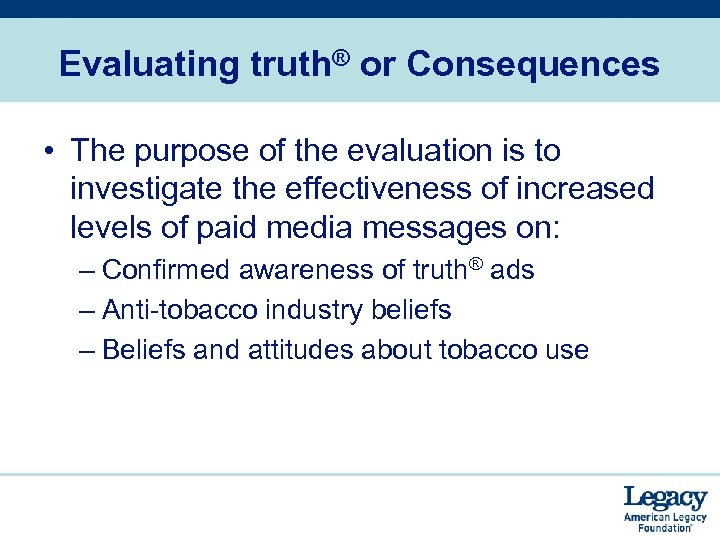 Evaluating truth® or Consequences

• The purpose of the evaluation is to investigate the effectiveness of increased levels of paid media messages on:
– Confirmed awareness of truth® ads
– Anti-tobacco industry beliefs
– Beliefs and attitudes about tobacco use

Legacy
American Legacy Foundation®